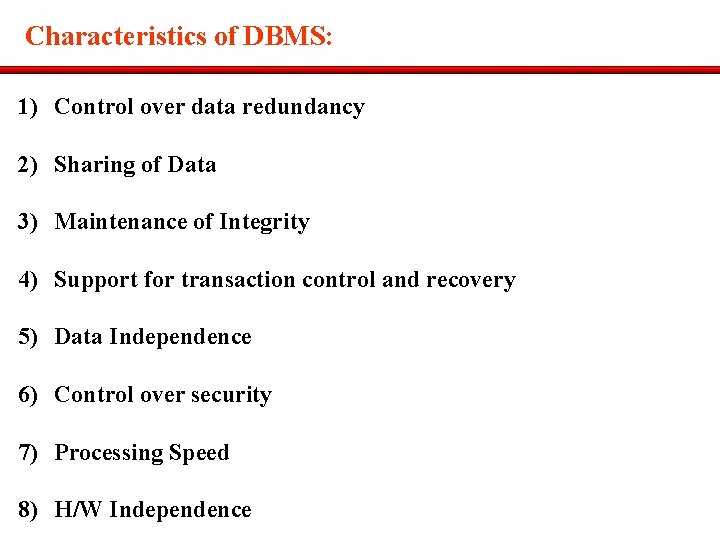 Characteristics of DBMS:

1) Control over data redundancy

2) Sharing of Data

3) Maintenance of Integrity

4) Support for transaction control and recovery

5) Data Independence

6) Control over security

7) Processing Speed

8) H/W Independence